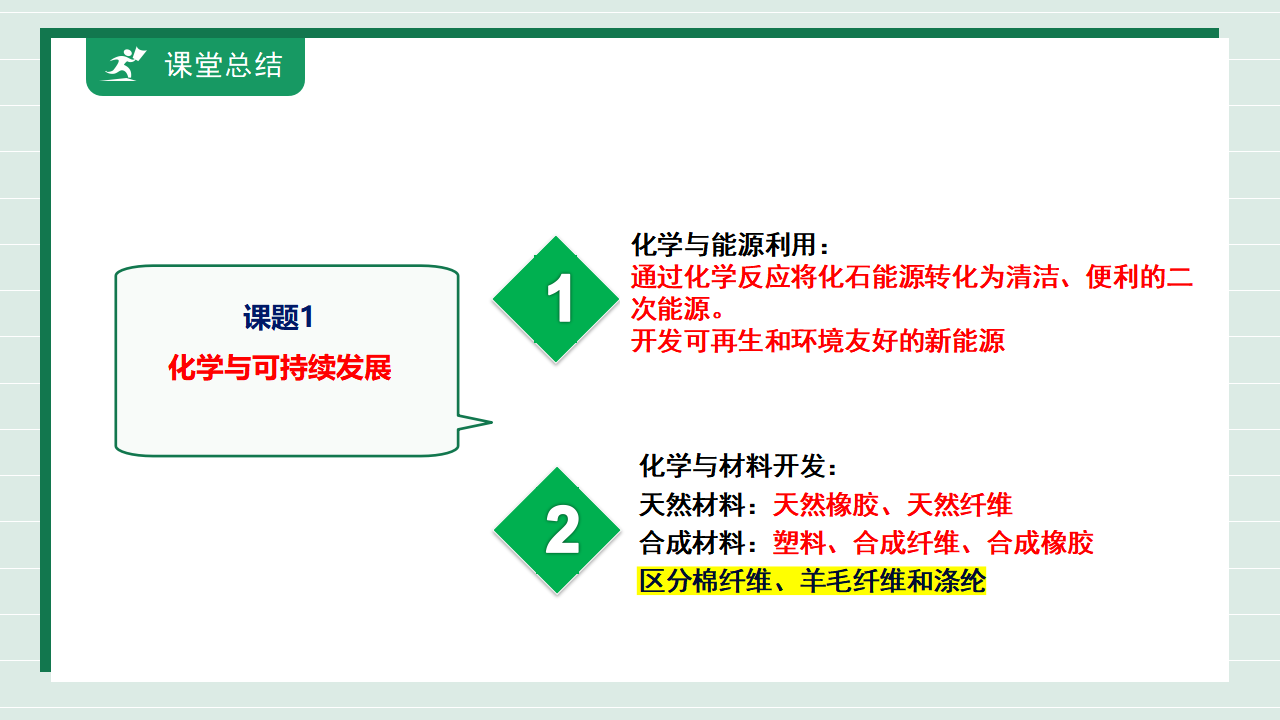 课堂总结

课题1
化学与可持续发展

1

化学与能源利用：
通过化学反应将化石能源转化为清洁、便利的二次能源。
开发可再生和环境友好的新能源

2

化学与材料开发：
天然材料：天然橡胶、天然纤维
合成材料：塑料、合成纤维、合成橡胶
区分棉纤维、羊毛纤维和涤纶